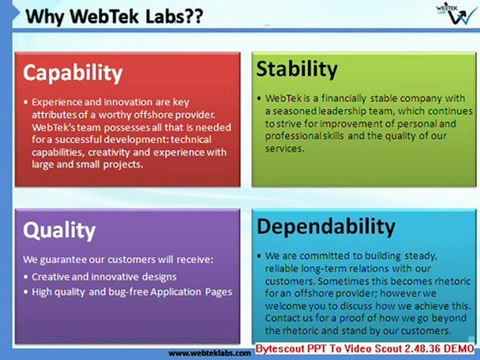 Why WebTek Labs??

WEBTEK LABS

Capability

• Experience and innovation are key attributes of a worthy offshore provider. WebTek's team possesses all that is needed for a successful development: technical capabilities, creativity and experience with large and small projects.

Stability

• WebTek is a financially stable company with a seasoned leadership team, which continues to strive for improvement of personal and professional skills and the quality of our services.

Quality

We guarantee our customers will receive:

• Creative and innovative designs
• High quality and bug-free Application Pages

Dependability

• We are committed to building steady, reliable long-term relations with our customers. Sometimes this becomes rhetoric for an offshore provider; however we welcome you to discuss how we achieve this. Contact us for a proof of how we go beyond the rhetoric and stand by our customers.

www.webteklabs.com

Bytescout PPT To Video Scout 2.48.36 DEMO